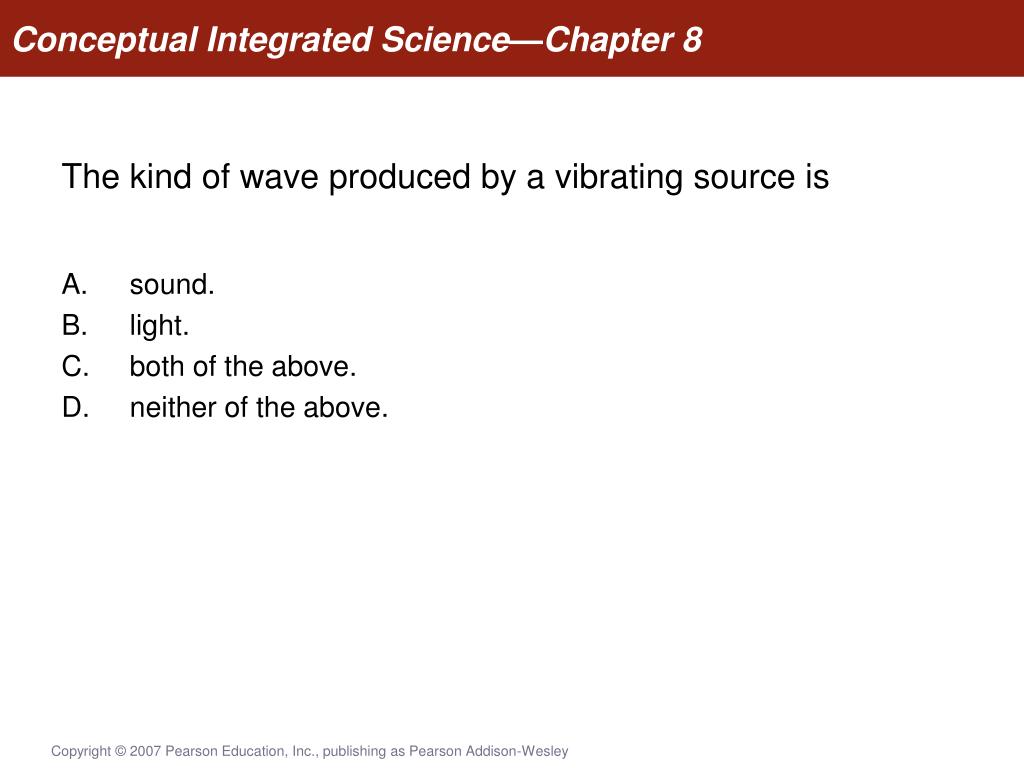 Conceptual Integrated Science—Chapter 8

The kind of wave produced by a vibrating source is

A. sound.
B. light.
C. both of the above.
D. neither of the above.

Copyright © 2007 Pearson Education, Inc., publishing as Pearson Addison-Wesley